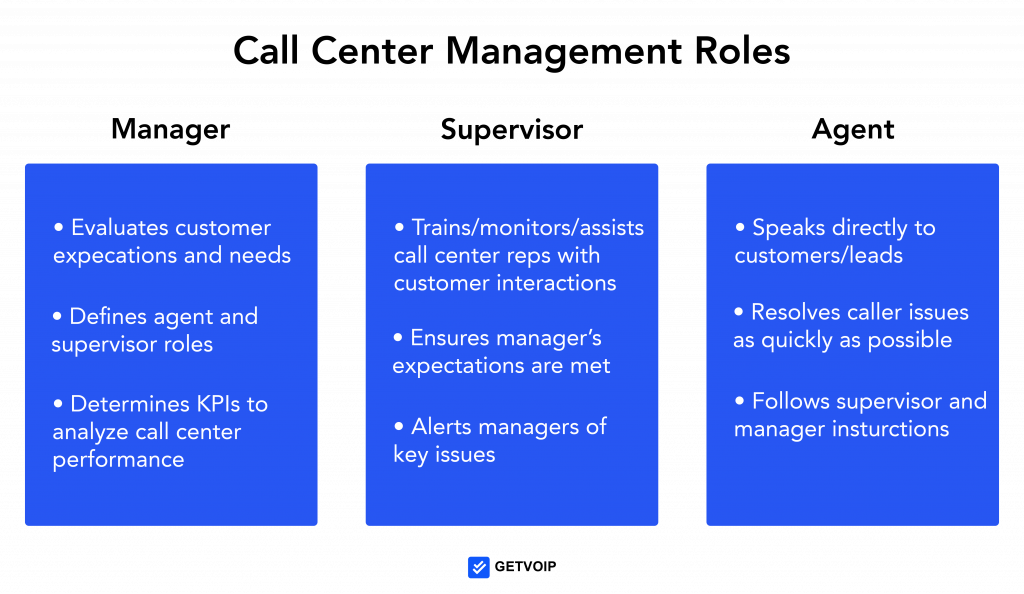 Call Center Management Roles

Manager

• Evaluates customer expecations and needs

• Defines agent and supervisor roles

• Determines KPIs to analyze call center performance

Supervisor

• Trains/monitors/assists call center reps with customer interactions

• Ensures manager's expectations are met

• Alerts managers of key issues

Agent

• Speaks directly to customers/leads

• Resolves caller issues as quickly as possible

• Follows supervisor and manager insturctions

GETVOIP